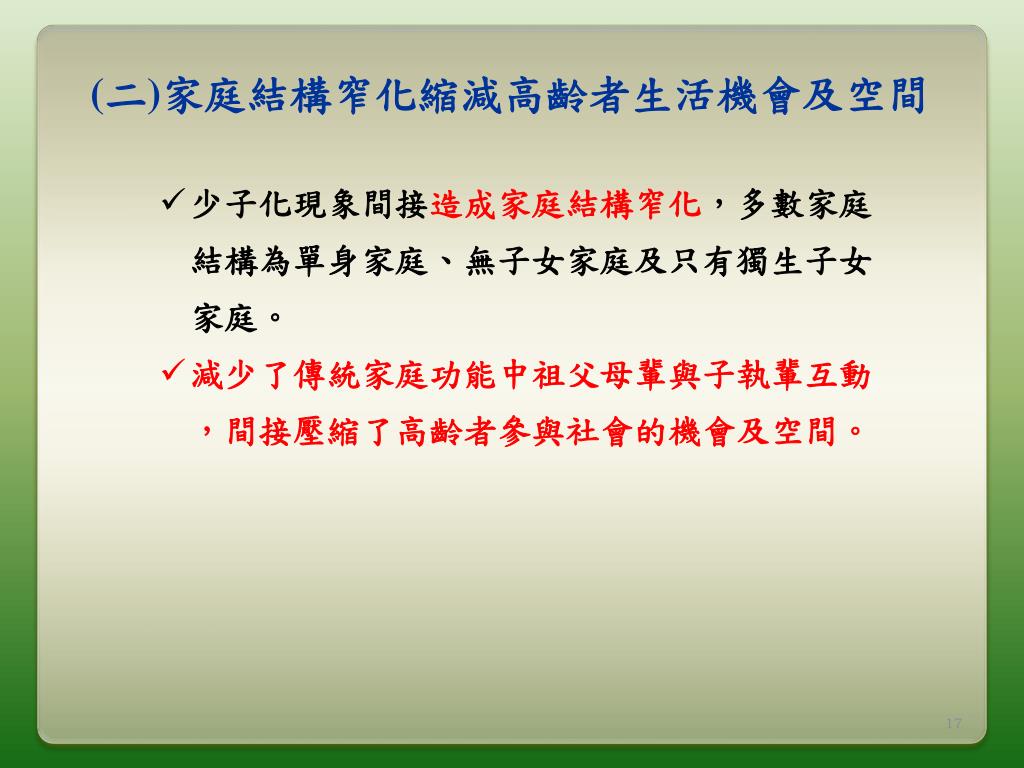 (二)家庭結構窄化縮減高齡者生活機會及空間

✓少子化現象間接造成家庭結構窄化，多數家庭結構為單身家庭、無子女家庭及只有獨生子女家庭。

✓減少了傳統家庭功能中祖父母輩與子執輩互動，間接壓縮了高齡者參與社會的機會及空間。

17